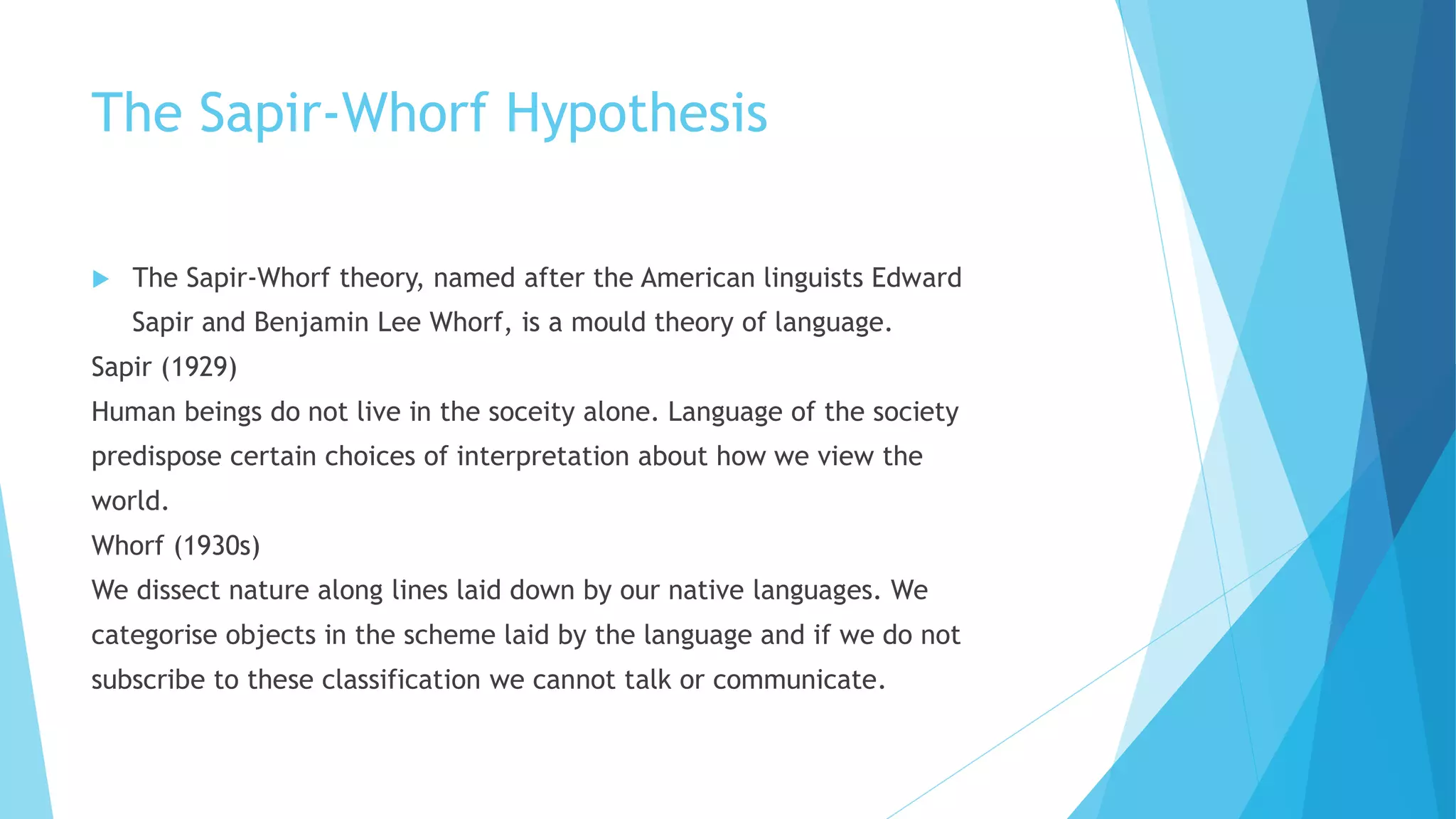 The Sapir-Whorf Hypothesis

The Sapir-Whorf theory, named after the American linguists Edward Sapir and Benjamin Lee Whorf, is a mould theory of language.

Sapir (1929)

Human beings do not live in the soceity alone. Language of the society predispose certain choices of interpretation about how we view the world.

Whorf (1930s)

We dissect nature along lines laid down by our native languages. We categorise objects in the scheme laid by the language and if we do not subscribe to these classification we cannot talk or communicate.